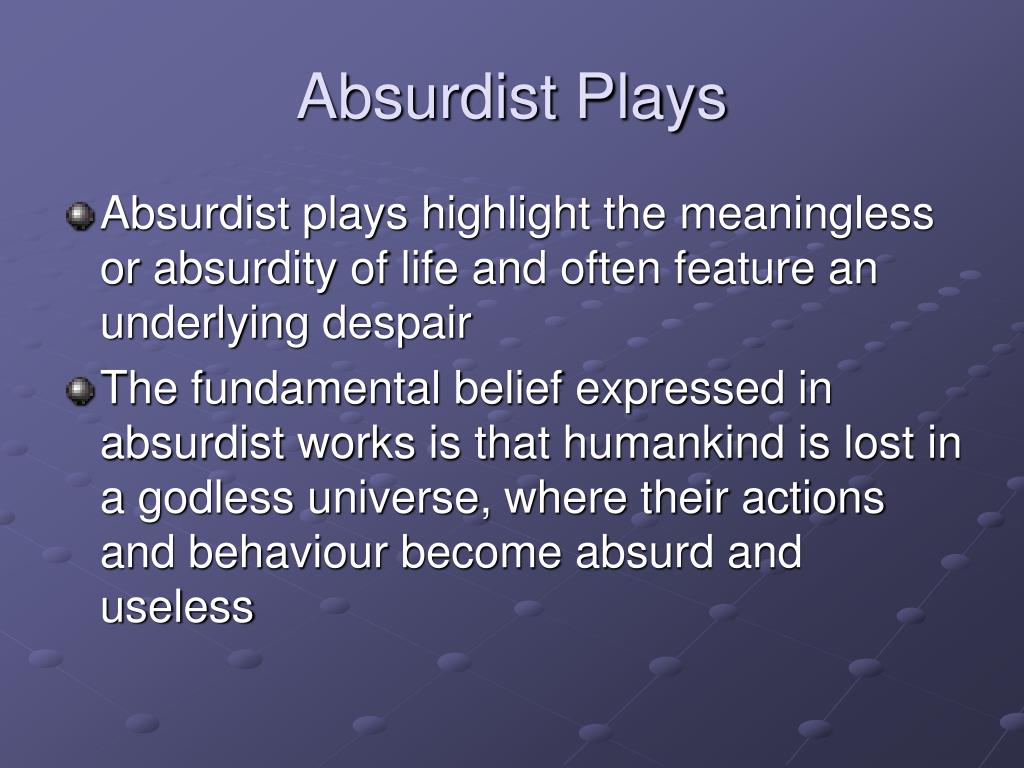 Absurdist Plays

Absurdist plays highlight the meaningless or absurdity of life and often feature an underlying despair

The fundamental belief expressed in absurdist works is that humankind is lost in a godless universe, where their actions and behaviour become absurd and useless